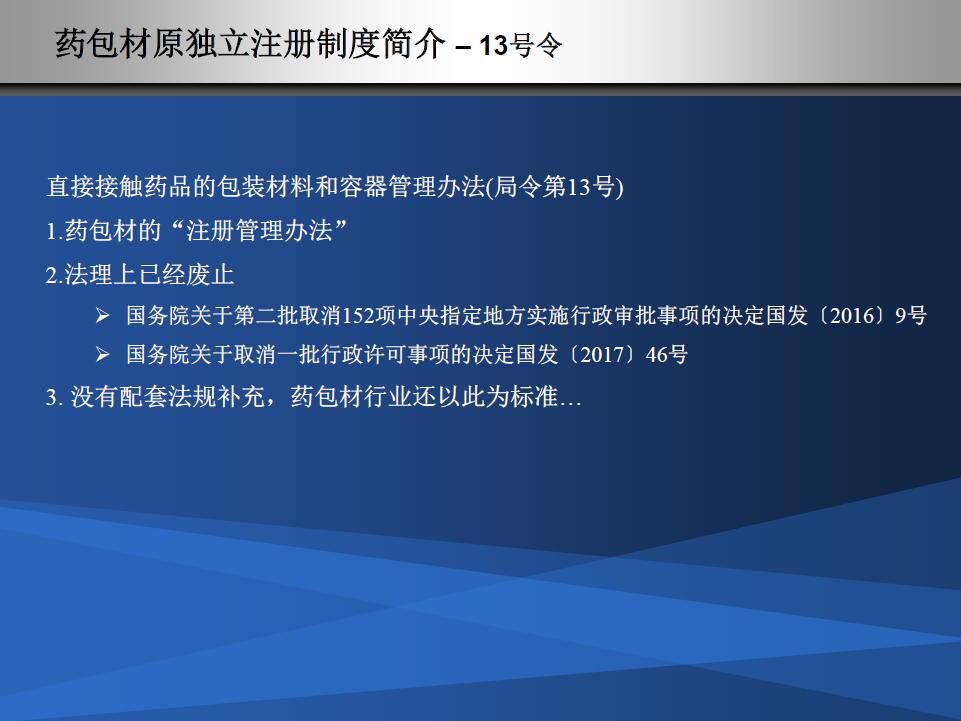 药包材原独立注册制度简介 – 13号令

直接接触药品的包装材料和容器管理办法(局令第13号)

1.药包材的“注册管理办法”

2.法理上已经废止

➢ 国务院关于第二批取消152项中央指定地方实施行政审批事项的决定国发〔2016〕9号

➢ 国务院关于取消一批行政许可事项的决定国发〔2017〕46号

3. 没有配套法规补充，药包材行业还以此为标准…